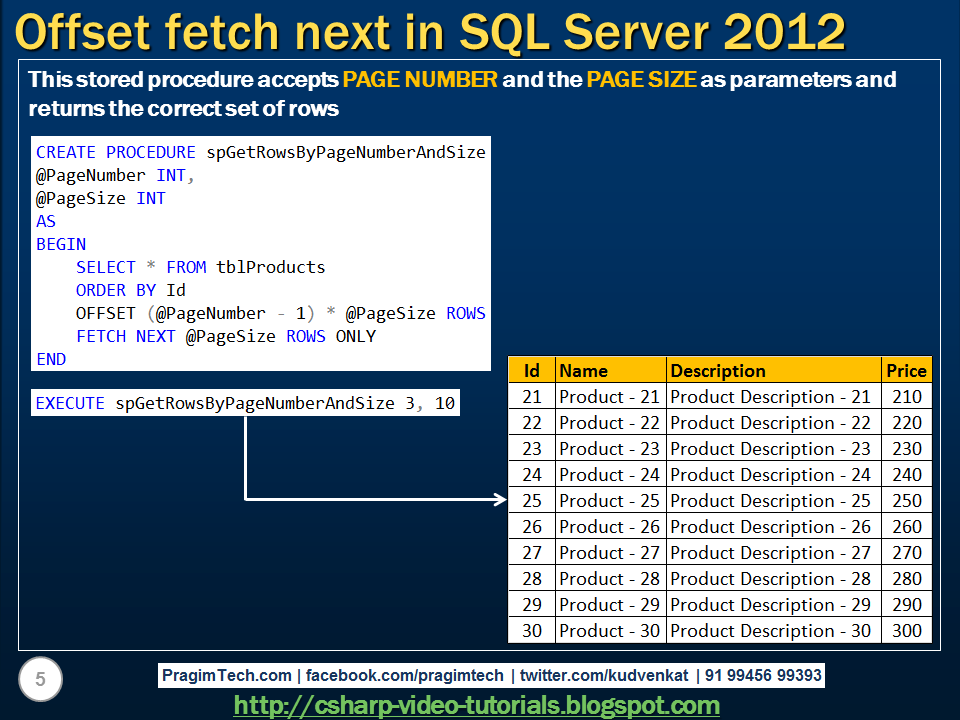 Offset fetch next in SQL Server 2012

This stored procedure accepts PAGE NUMBER and the PAGE SIZE as parameters and returns the correct set of rows

CREATE PROCEDURE spGetRowsByPageNumberAndSize
@PageNumber INT,
@PageSize INT
AS
BEGIN
SELECT * FROM tblProducts
ORDER BY Id
OFFSET (@PageNumber - 1) * @PageSize ROWS
FETCH NEXT @PageSize ROWS ONLY
END

EXECUTE spGetRowsByPageNumberAndSize 3, 10

| Id | Name | Description | Price |
|---|---|---|---|
| 21 | Product - 21 | Product Description - 21 | 210 |
| 22 | Product - 22 | Product Description - 22 | 220 |
| 23 | Product - 23 | Product Description - 23 | 230 |
| 24 | Product - 24 | Product Description - 24 | 240 |
| 25 | Product - 25 | Product Description - 25 | 250 |
| 26 | Product - 26 | Product Description - 26 | 260 |
| 27 | Product - 27 | Product Description - 27 | 270 |
| 28 | Product - 28 | Product Description - 28 | 280 |
| 29 | Product - 29 | Product Description - 29 | 290 |
| 30 | Product - 30 | Product Description - 30 | 300 |

5

PragimTech.com | facebook.com/pragimtech | twitter.com/kudvenkat | 91 99456 99393

http://csharp-video-tutorials.blogspot.com